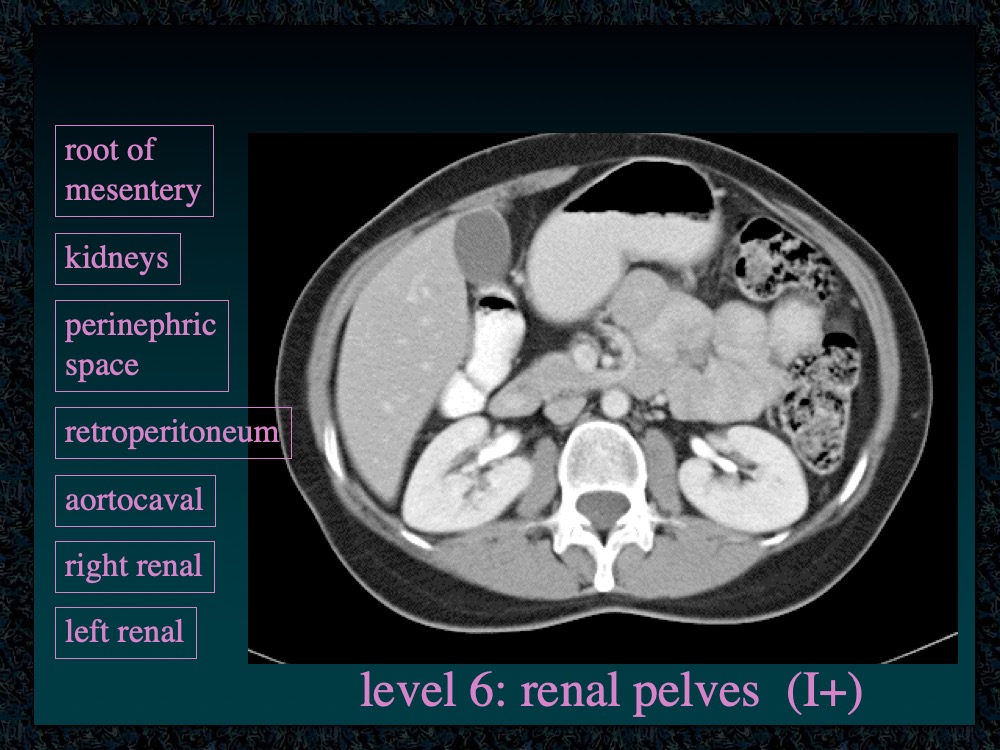 root of mesentery

kidneys

perinephric space

retroperitoneum

aortocaval

right renal

left renal

level 6: renal pelves (I+)